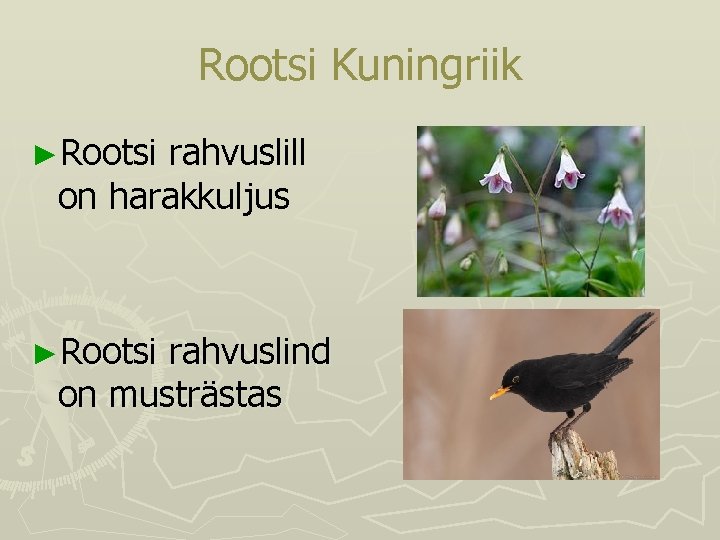 Rootsi Kuningriik

►Rootsi rahvuslill on harakkuljus

►Rootsi rahvuslind on musträstas